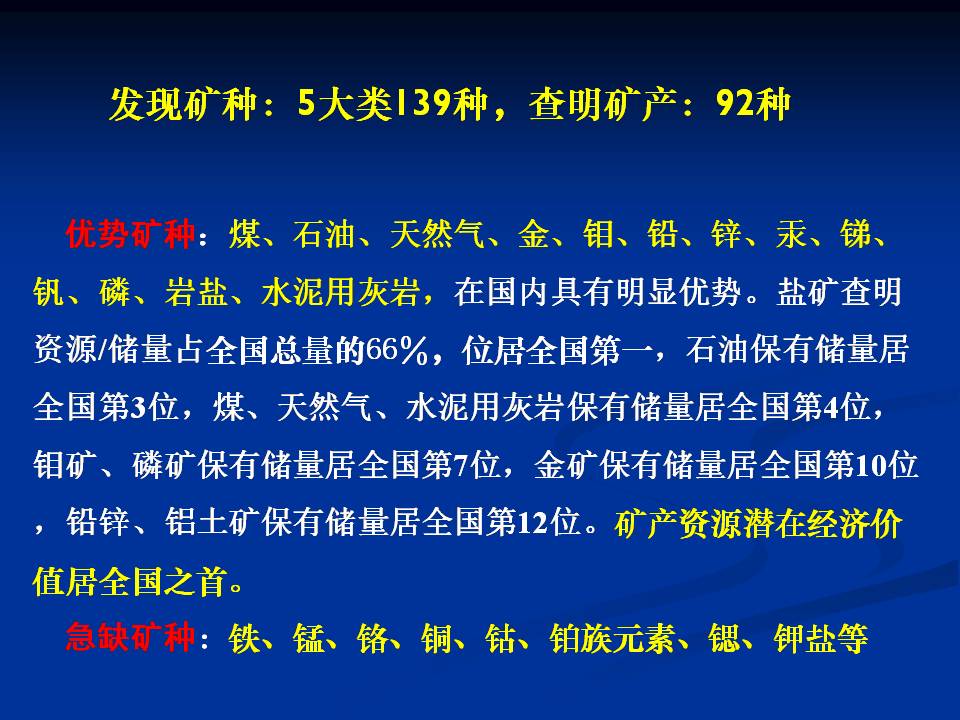 发现矿种：5大类139种，查明矿产：92种

优势矿种：煤、石油、天然气、金、钼、铅、锌、汞、锑、钒、磷、岩盐、水泥用灰岩，在国内具有明显优势。盐矿查明资源/储量占全国总量的66%，位居全国第一，石油保有储量居全国第3位，煤、天然气、水泥用灰岩保有储量居全国第4位，钼矿、磷矿保有储量居全国第7位，金矿保有储量居全国第10位，铅锌、铝土矿保有储量居全国第12位。矿产资源潜在经济价值居全国之首。

急缺矿种：铁、锰、铬、铜、钴、铂族元素、锶、钾盐等